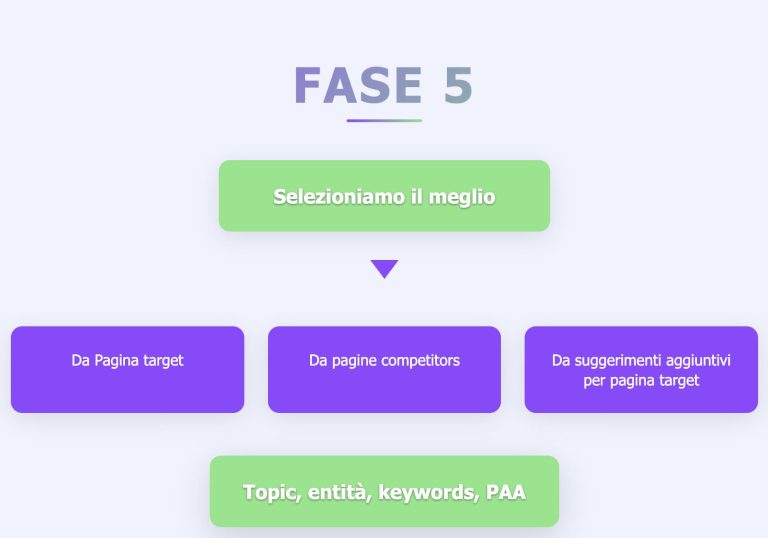 FASE 5

Selezioniamo il meglio

Da Pagina target

Da pagine competitors

Da suggerimenti aggiuntivi per pagina target

Topic, entità, keywords, PAA